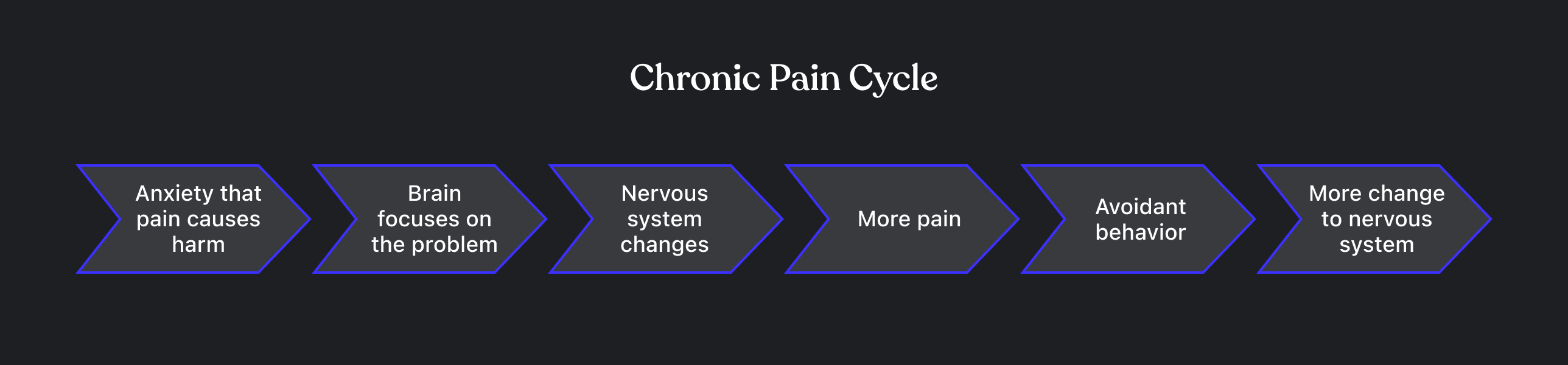 Chronic Pain Cycle

Anxiety that pain causes harm

Brain focuses on the problem

Nervous system changes

More pain

Avoidant behavior

More change to nervous system